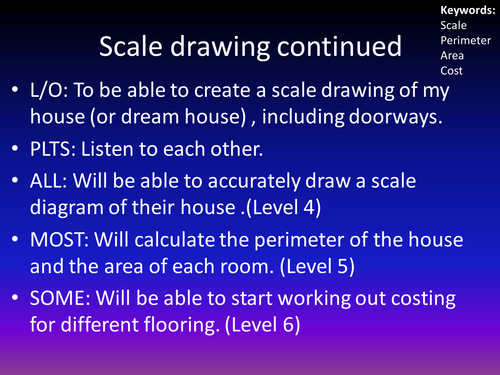 Scale drawing continued

Keywords:
Scale
Perimeter
Area
Cost

• L/O: To be able to create a scale drawing of my house (or dream house) , including doorways.
• PLTS: Listen to each other.
• ALL: Will be able to accurately draw a scale diagram of their house .(Level 4)
• MOST: Will calculate the perimeter of the house and the area of each room. (Level 5)
• SOME: Will be able to start working out costing for different flooring. (Level 6)